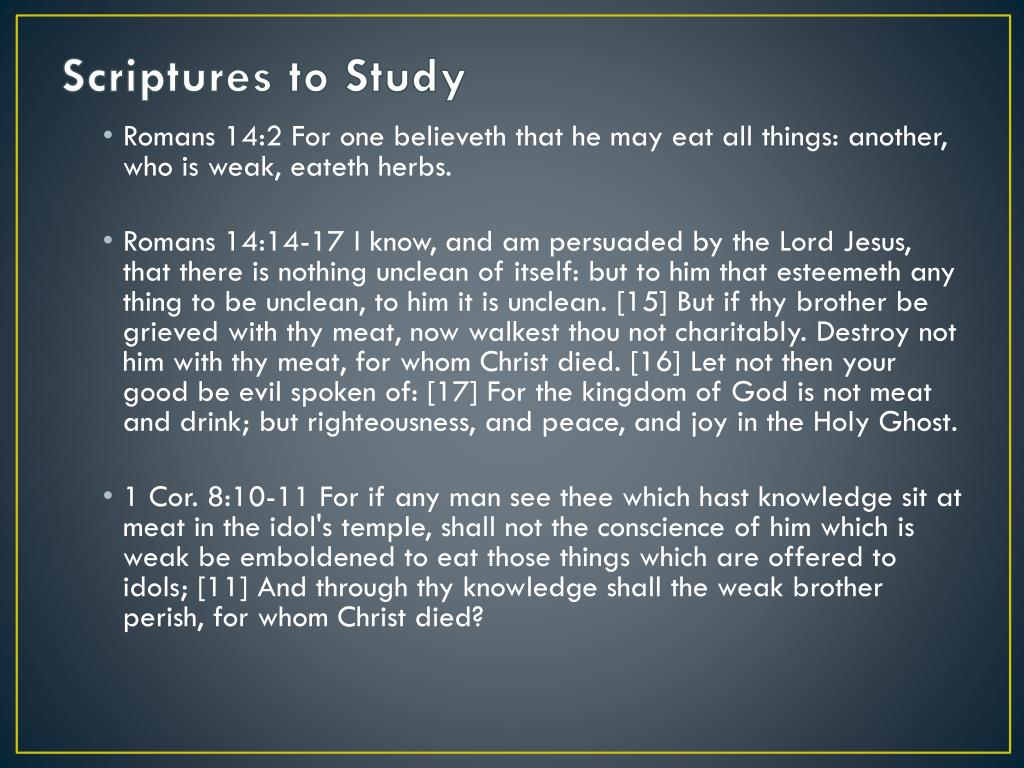 Scriptures to Study

• Romans 14:2 For one believeth that he may eat all things: another, who is weak, eateth herbs.

• Romans 14:14-17 I know, and am persuaded by the Lord Jesus, that there is nothing unclean of itself: but to him that esteemeth any thing to be unclean, to him it is unclean. [15] But if thy brother be grieved with thy meat, now walkest thou not charitably. Destroy not him with thy meat, for whom Christ died. [16] Let not then your good be evil spoken of: [17] For the kingdom of God is not meat and drink; but righteousness, and peace, and joy in the Holy Ghost.

• 1 Cor. 8:10-11 For if any man see thee which hast knowledge sit at meat in the idol's temple, shall not the conscience of him which is weak be emboldened to eat those things which are offered to idols; [11] And through thy knowledge shall the weak brother perish, for whom Christ died?